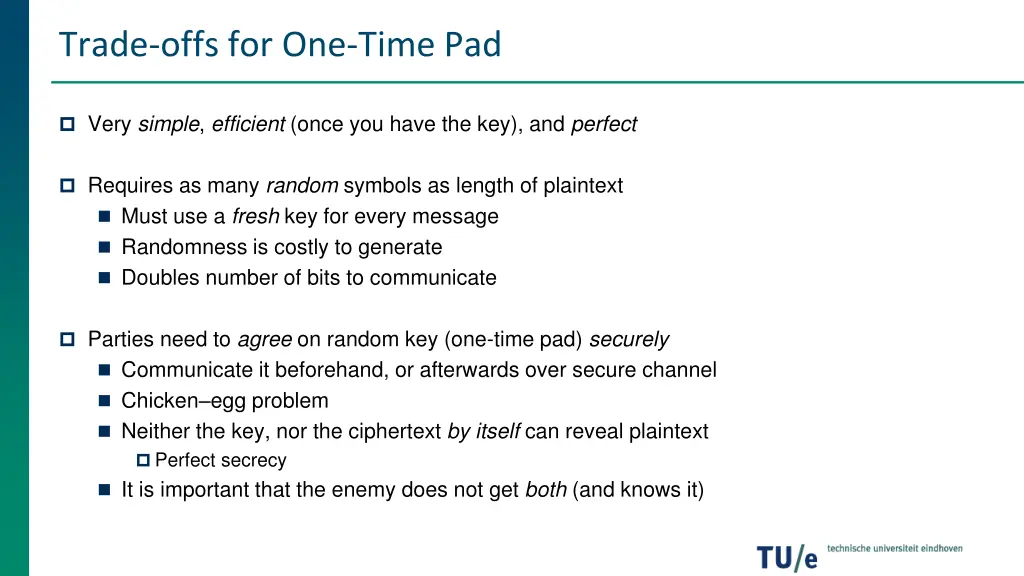 Trade-offs for One-Time Pad

Very simple, efficient (once you have the key), and perfect

Requires as many random symbols as length of plaintext
Must use a fresh key for every message
Randomness is costly to generate
Doubles number of bits to communicate

Parties need to agree on random key (one-time pad) securely
Communicate it beforehand, or afterwards over secure channel
Chicken–egg problem
Neither the key, nor the ciphertext by itself can reveal plaintext
Perfect secrecy
It is important that the enemy does not get both (and knows it)

TU/e technische universiteit eindhoven